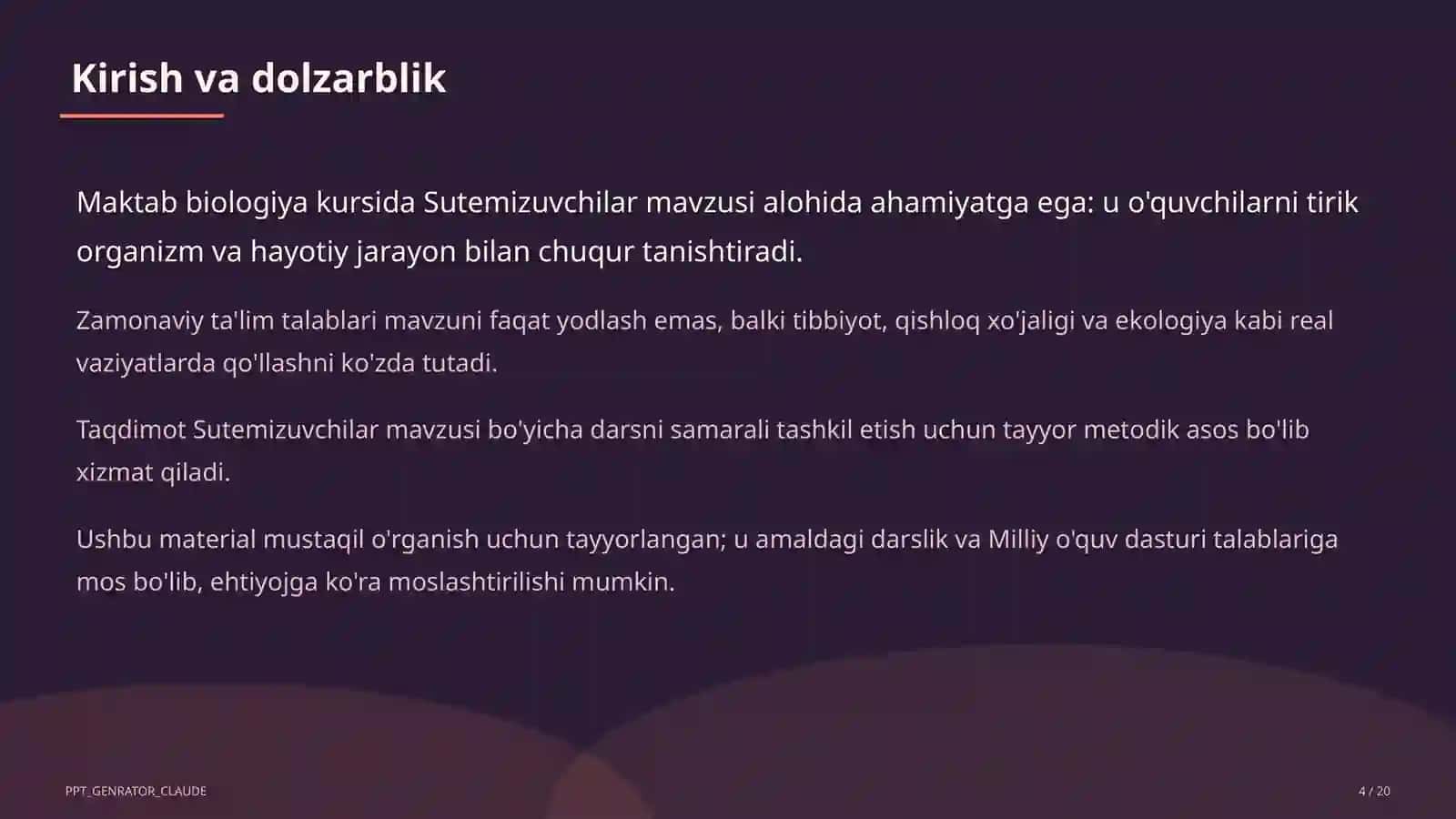 Kirish va dolzarblik

Maktab biologiya kursida Sutemizuvchilar mavzusi alohida ahamiyatga ega: u o'quvchilarni tirik organizm va hayotiy jarayon bilan chuqur tanishtiradi.

Zamonaviy ta'lim talablari mavzuni faqat yodlash emas, balki tibbiyot, qishloq xo'jaligi va ekologiya kabi real vaziyatlarda qo'llashni ko'zda tutadi.

Taqdimot Sutemizuvchilar mavzusi bo'yicha darsni samarali tashkil etish uchun tayyor metodik asos bo'lib xizmat qiladi.

Ushbu material mustaqil o'rganish uchun tayyorlangan; u amaldagi darslik va Milliy o'quv dasturi talablariga mos bo'lib, ehtiyojga ko'ra moslashtirilishi mumkin.

PPT_GENRATOR_CLAUDE

4 / 20